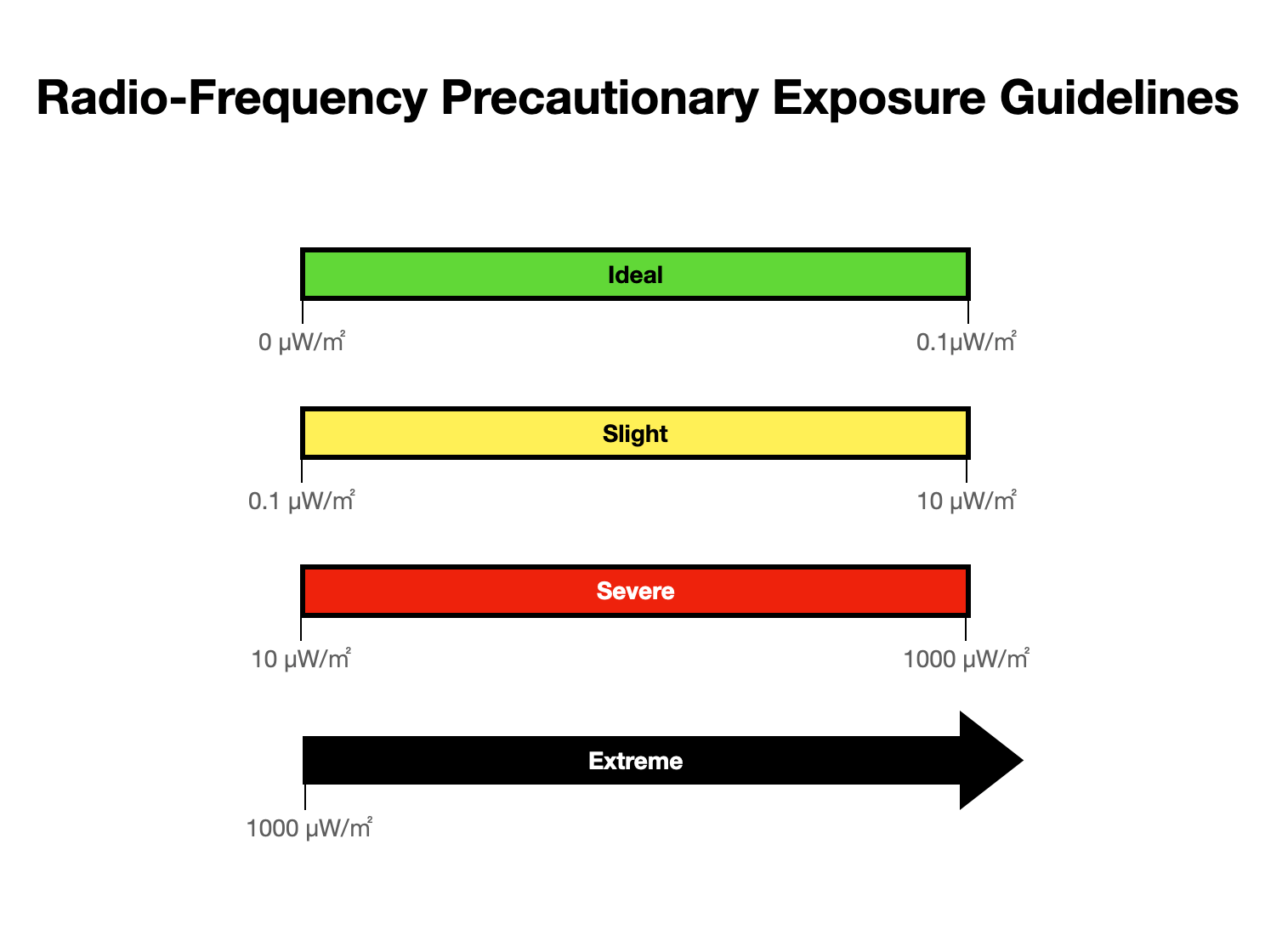 Radio-Frequency Precautionary Exposure Guidelines

Ideal

0 μW/m²

0.1μW/m²

Slight

0.1 μW/m²

10 μW/m²

Severe

10 μW/m²

1000 μW/m²

Extreme

1000 μW/m²